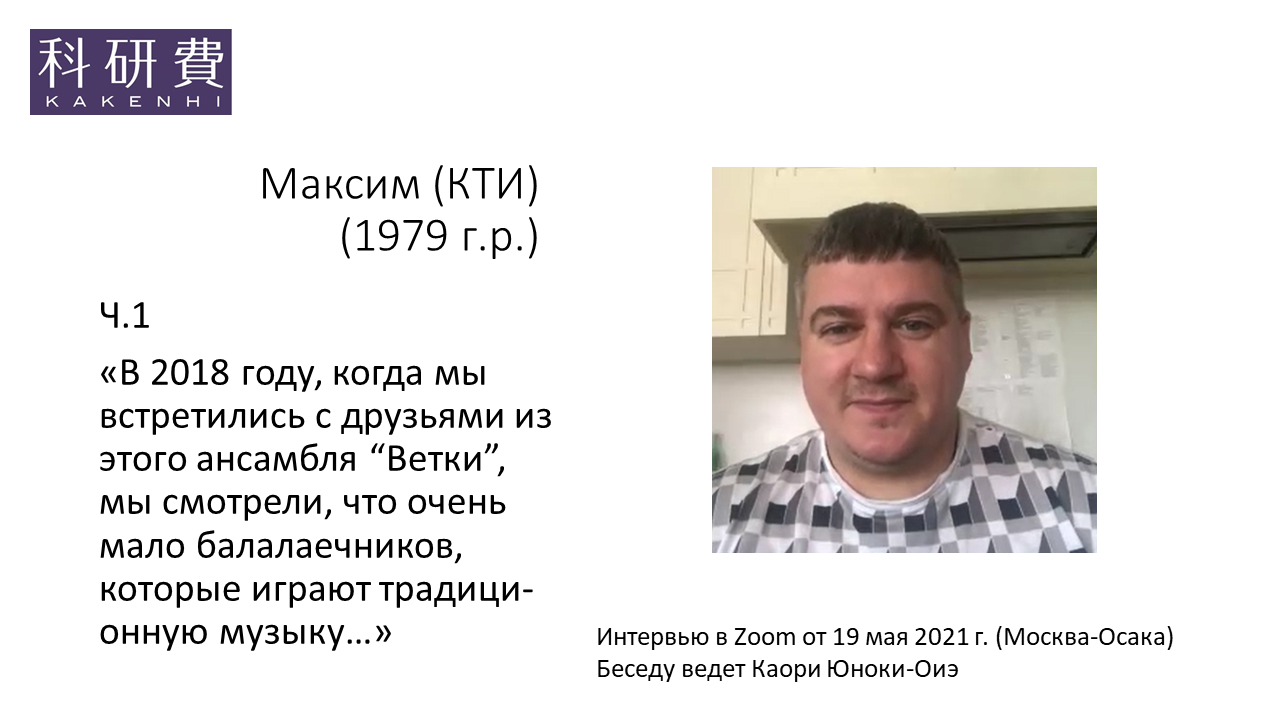 科研費
KAKENHI

Максим (КТИ)
(1979 г.р.)

Ч.1

«В 2018 году, когда мы встретились с друзьями из этого ансамбля “Ветки”, мы смотрели, что очень мало балалаечников, которые играют традиционную музыку…»

Интервью в Zoom от 19 мая 2021 г. (Москва-Осака)
Беседу ведет Каори Юноки-Оиэ